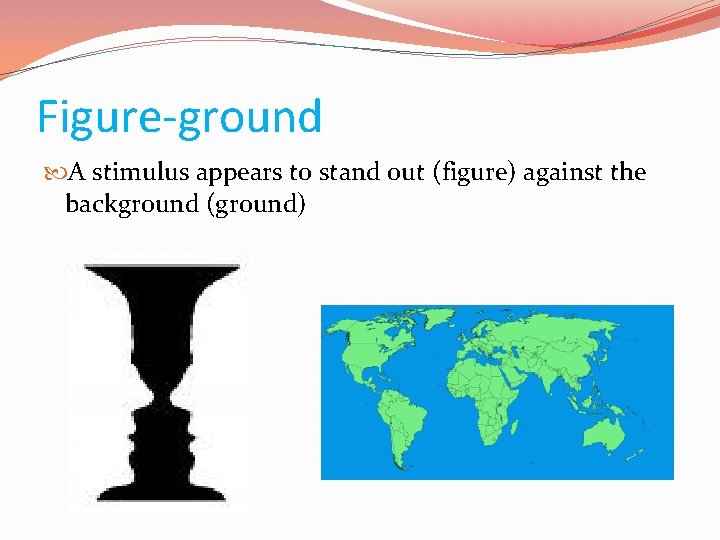 Figure-ground

A stimulus appears to stand out (figure) against the background (ground)